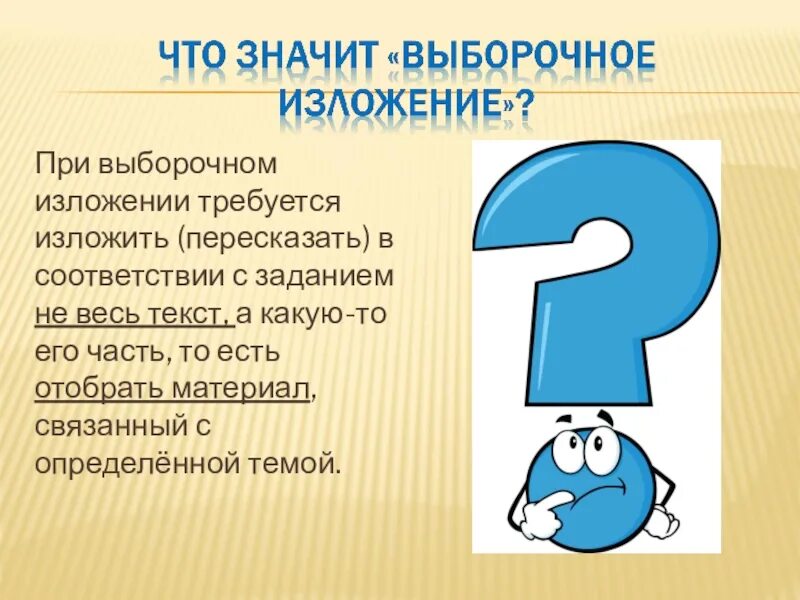 ЧТО ЗНАЧИТ «ВЫБОРОЧНОЕ ИЗЛОЖЕНИЕ»?

При выборочном изложении требуется изложить (пересказать) в соответствии с заданием не весь текст, а какую-то его часть, то есть отобрать материал, связанный с определённой темой.